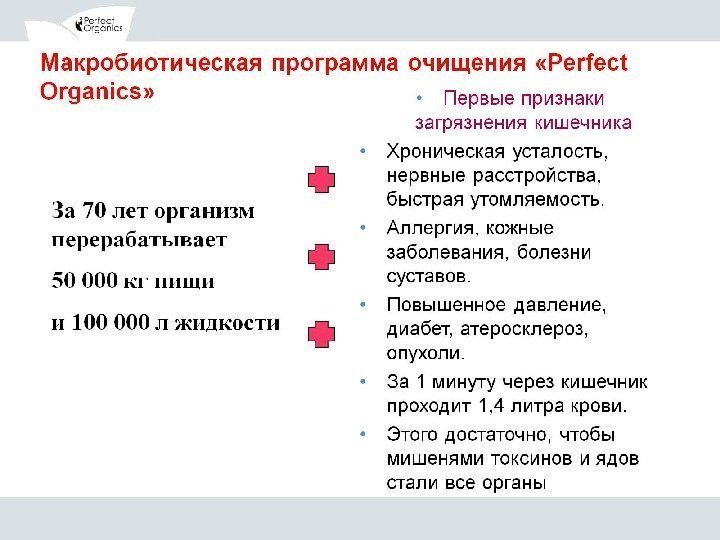 Perfect Organics

Макробиотическая программа очищения «Perfect Organics»

За 70 лет организм перерабатывает

50 000 кг пищи

и 100 000 л жидкости

• Первые признаки загрязнения кишечника

• Хроническая усталость, нервные расстройства, быстрая утомляемость.

• Аллергия, кожные заболевания, болезни суставов.

• Повышенное давление, диабет, атеросклероз, опухоли.

• За 1 минуту через кишечник проходит 1,4 литра крови.

• Этого достаточно, чтобы мишенями токсинов и ядов стали все органы